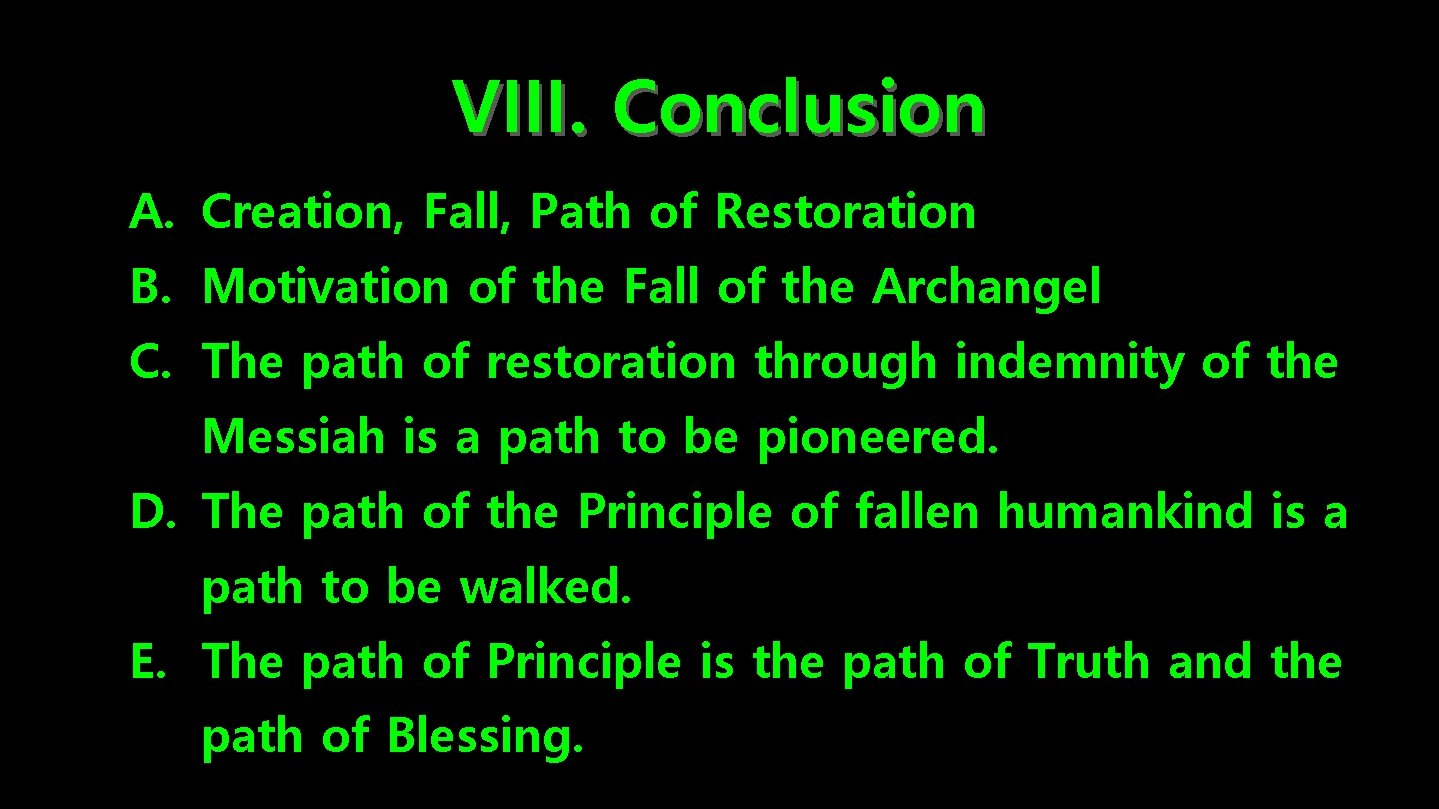 VIII. Conclusion

A. Creation, Fall, Path of Restoration
B. Motivation of the Fall of the Archangel
C. The path of restoration through indemnity of the Messiah is a path to be pioneered.
D. The path of the Principle of fallen humankind is a path to be walked.
E. The path of Principle is the path of Truth and the path of Blessing.